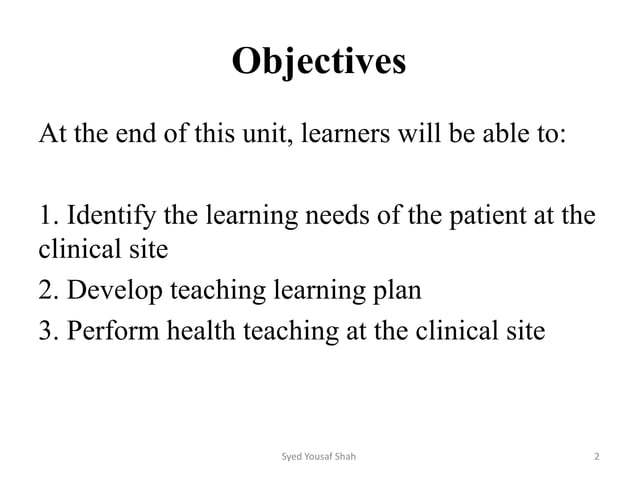 Objectives

At the end of this unit, learners will be able to:

1. Identify the learning needs of the patient at the clinical site

2. Develop teaching learning plan

3. Perform health teaching at the clinical site

Syed Yousaf Shah

2